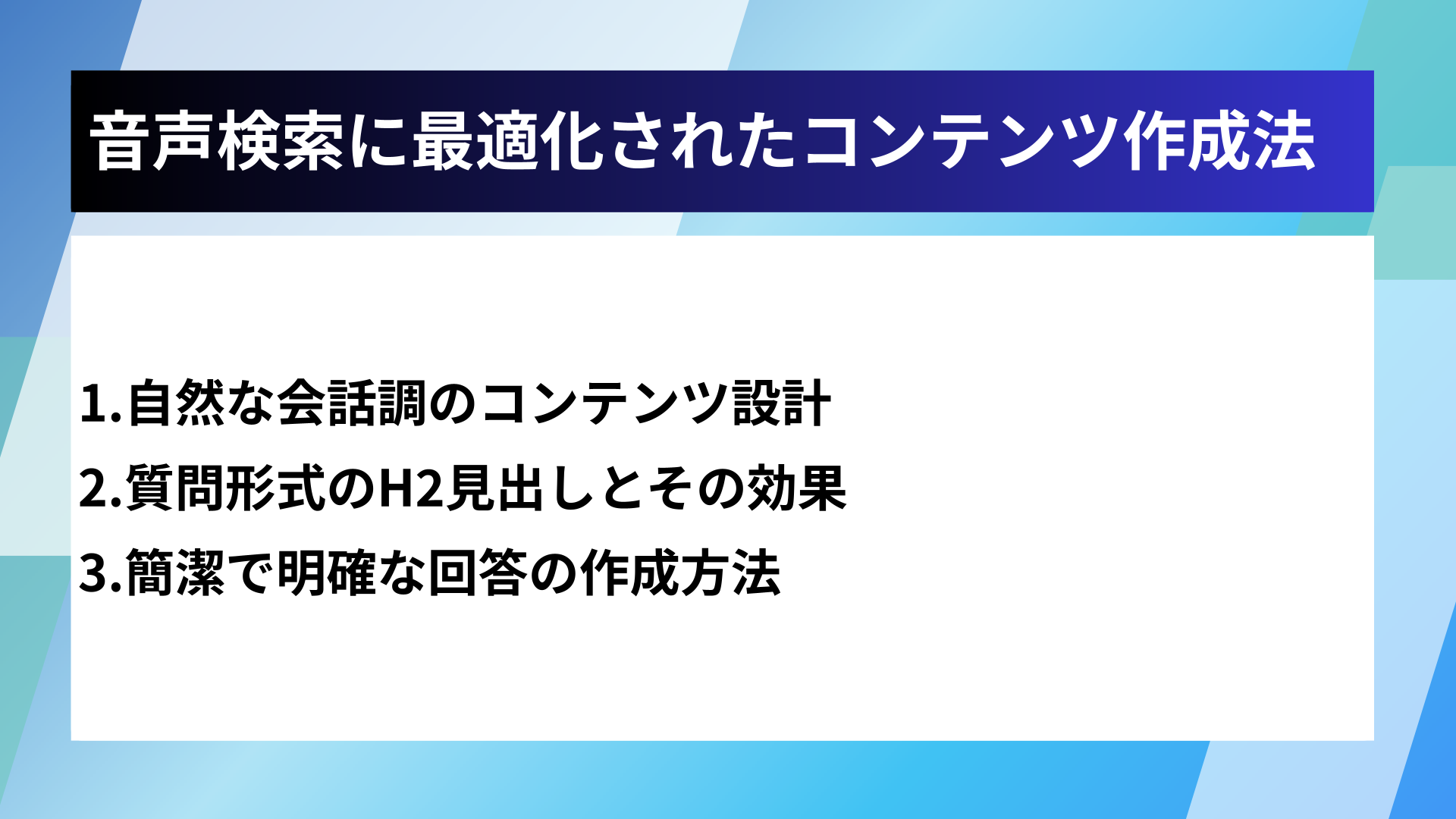 音声検索に最適化されたコンテンツ作成法

1.自然な会話調のコンテンツ設計
2.質問形式のH2見出しとその効果
3.簡潔で明確な回答の作成方法